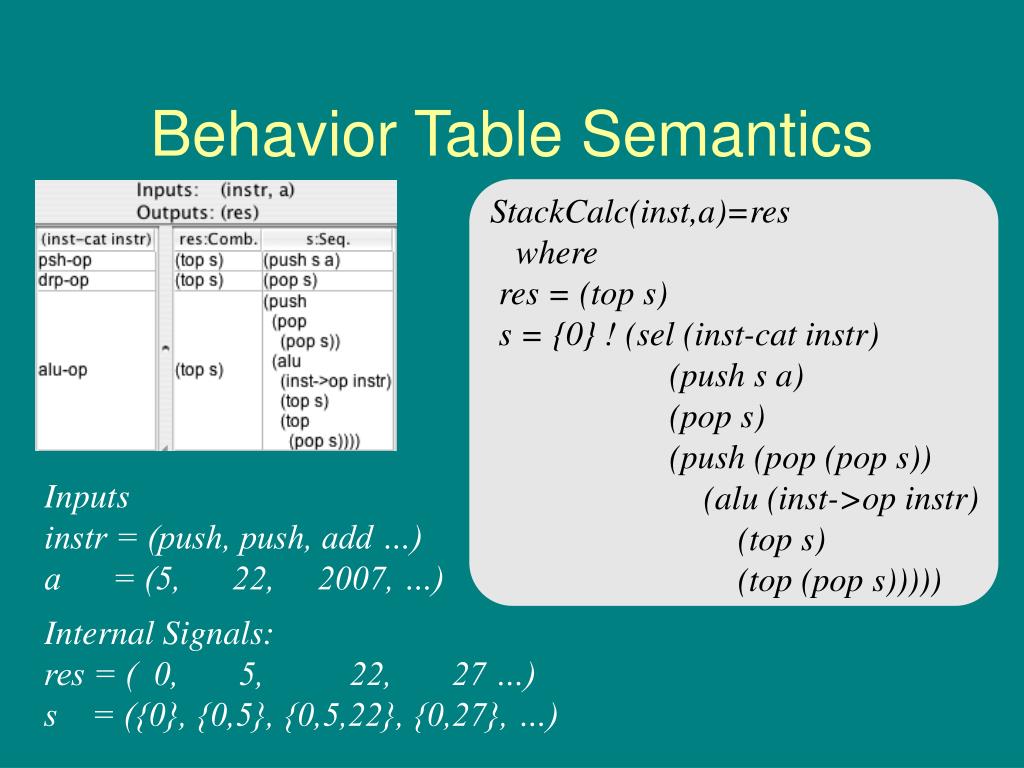 Behavior Table Semantics

Inputs: (instr, a)
Outputs: (res)

| (inst-cat instr) | res:Comb. | s:Seq. |
|---|---|---|
| psh-op | (top s) | (push s a) |
| drp-op | (top s) | (pop s) |
| alu-op | (top s) | (push (pop (pop s)) (alu (inst->op instr) (top s) (top (pop s)))) |

StackCalc(inst,a)=res
where
res = (top s)
s = {0} ! (sel (inst-cat instr)
(push s a)
(pop s)
(push (pop (pop s))
(alu (inst->op instr)
(top s)
(top (pop s)))))

Inputs
instr = (push, push, add …)
a = (5, 22, 2007, …)

Internal Signals:
res = ( 0, 5, 22, 27 …)
s = ({0}, {0,5}, {0,5,22}, {0,27}, …)